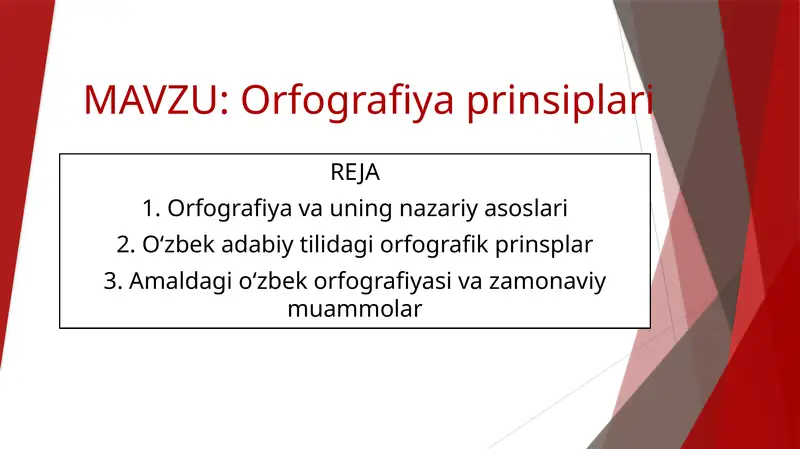 MAVZU: Orfografiya prinsiplari

REJA

1. Orfografiya va uning nazariy asoslari

2. O‘zbek adabiy tilidagi orfografik prinsplar

3. Amaldagi o‘zbek orfografiyasi va zamonaviy muammolar